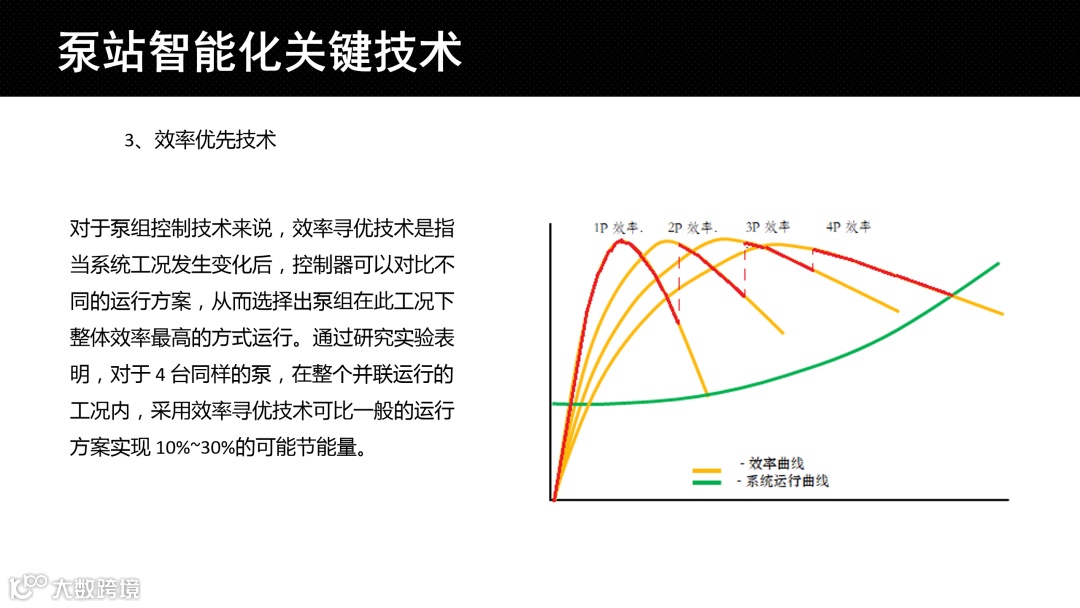 泵站智能化关键技术

3、效率优先技术

对于泵组控制技术来说，效率寻优技术是指当系统工况发生变化后，控制器可以对比不同的运行方案，从而选择出泵组在此工况下整体效率最高的方式运行。通过研究实验表明，对于 4 台同样的泵，在整个并联运行的工况内，采用效率寻优技术可比一般的运行方案实现 10%~30%的可能节能量。

1P 效率.
2P 效率.
3P 效率
4P 效率

- 效率曲线
- 系统运行曲线

大数跨境